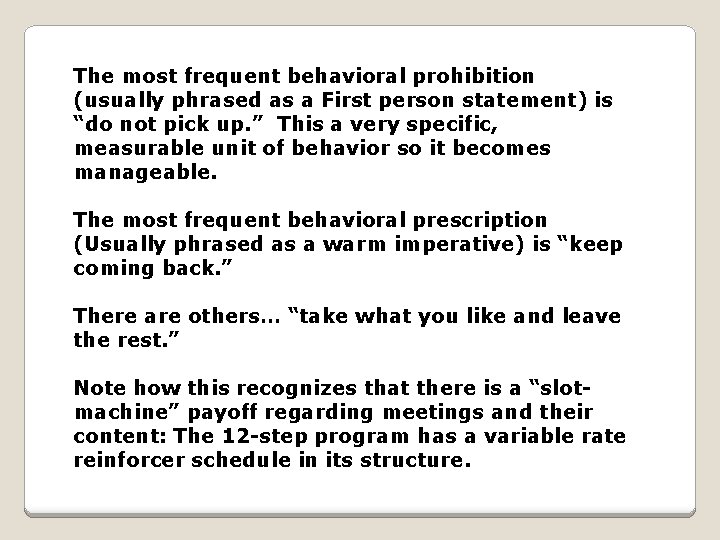 The most frequent behavioral prohibition (usually phrased as a First person statement) is “do not pick up.” This a very specific, measurable unit of behavior so it becomes manageable.

The most frequent behavioral prescription (Usually phrased as a warm imperative) is “keep coming back.”

There are others… “take what you like and leave the rest.”

Note how this recognizes that there is a “slot-machine” payoff regarding meetings and their content: The 12-step program has a variable rate reinforcer schedule in its structure.